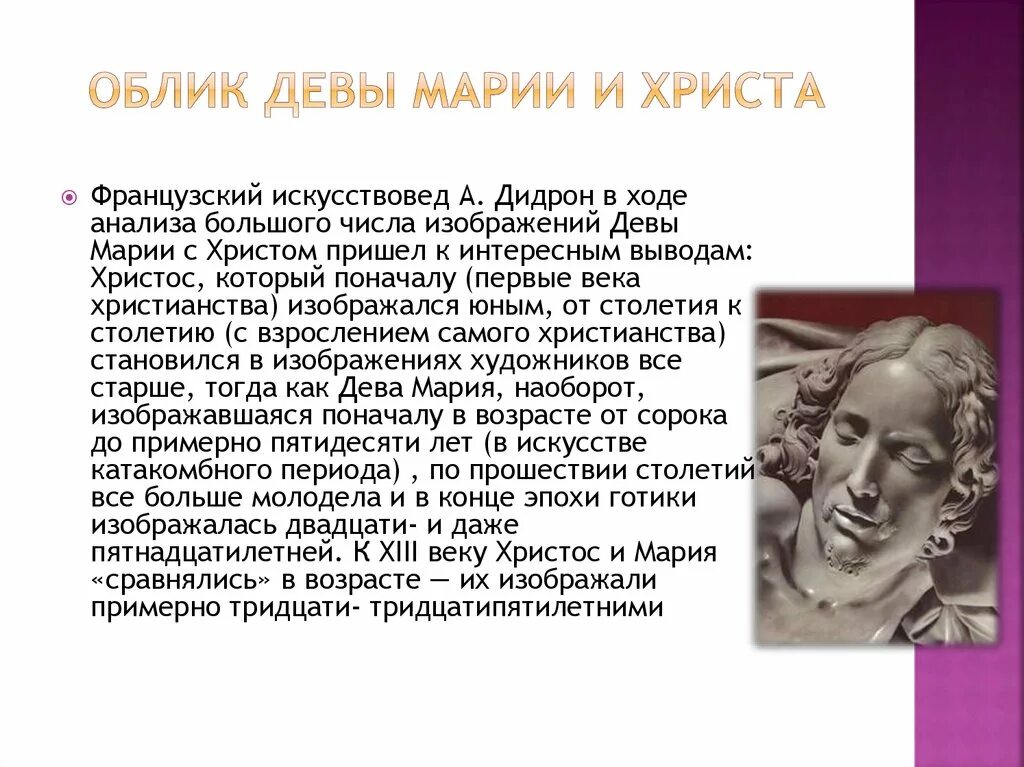 ОБЛИК ДЕВЫ МАРИИ И ХРИСТА

Французский искусствовед А. Дидрон в ходе анализа большого числа изображений Девы Марии с Христом пришел к интересным выводам: Христос, который поначалу (первые века христианства) изображался юным, от столетия к столетию (с взрослением самого христианства) становился в изображениях художников все старше, тогда как Дева Мария, наоборот, изображавшаяся поначалу в возрасте от сорока до примерно пятидесяти лет (в искусстве катакомбного периода) , по прошествии столетий все больше молодела и в конце эпохи готики изображалась двадцати- и даже пятнадцатилетней. К XIII веку Христос и Мария «сравнялись» в возрасте — их изображали примерно тридцати- тридцатипятилетними